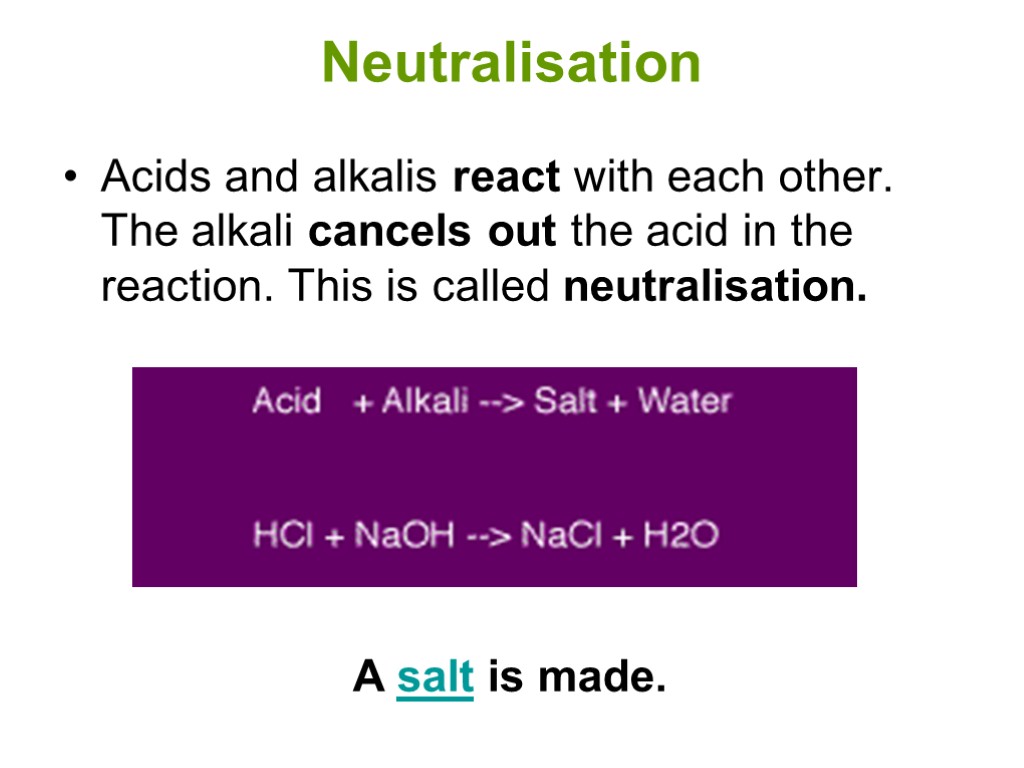 Neutralisation

• Acids and alkalis react with each other. The alkali cancels out the acid in the reaction. This is called neutralisation.

Acid + Alkali --> Salt + Water

HCl + NaOH --> NaCl + H2O

A salt is made.